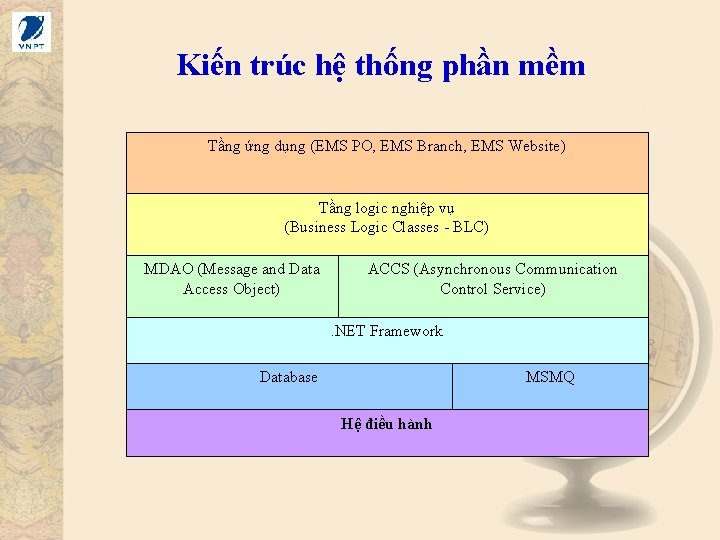 VNPT

Kiến trúc hệ thống phần mềm

Tầng ứng dụng (EMS PO, EMS Branch, EMS Website)

Tầng logic nghiệp vụ
(Business Logic Classes - BLC)

MDAO (Message and Data Access Object)

ACCS (Asynchronous Communication Control Service)

.NET Framework

Database

MSMQ

Hệ điều hành